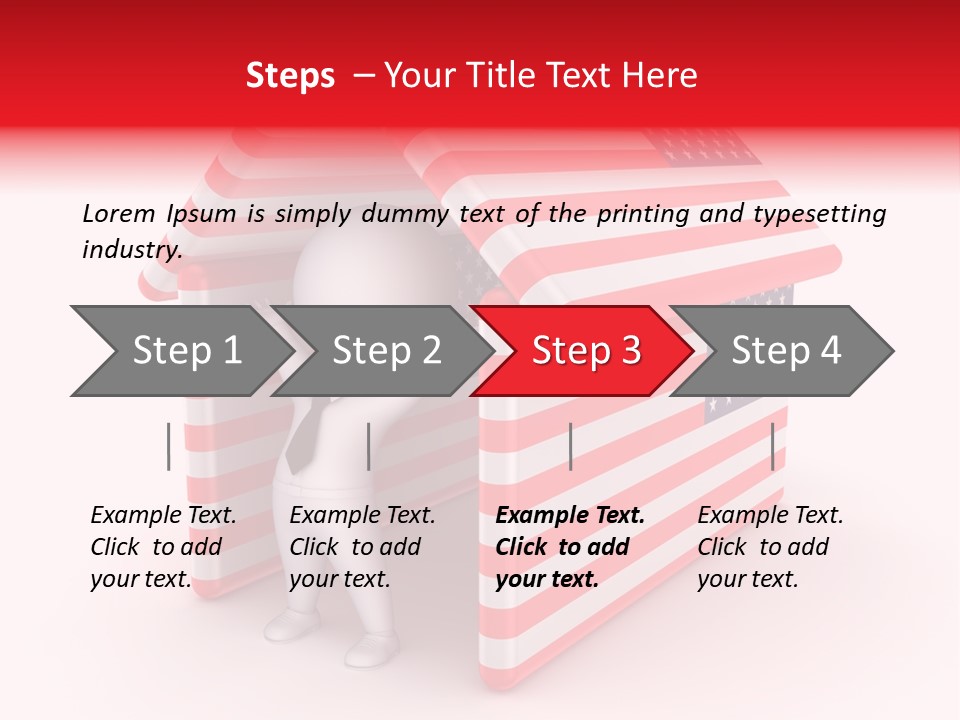 Steps – Your Title Text Here

Lorem Ipsum is simply dummy text of the printing and typesetting industry.

Step 1

Step 2

Step 3

Step 4

Example Text. Click to add your text.

Example Text. Click to add your text.

Example Text. Click to add your text.

Example Text. Click to add your text.